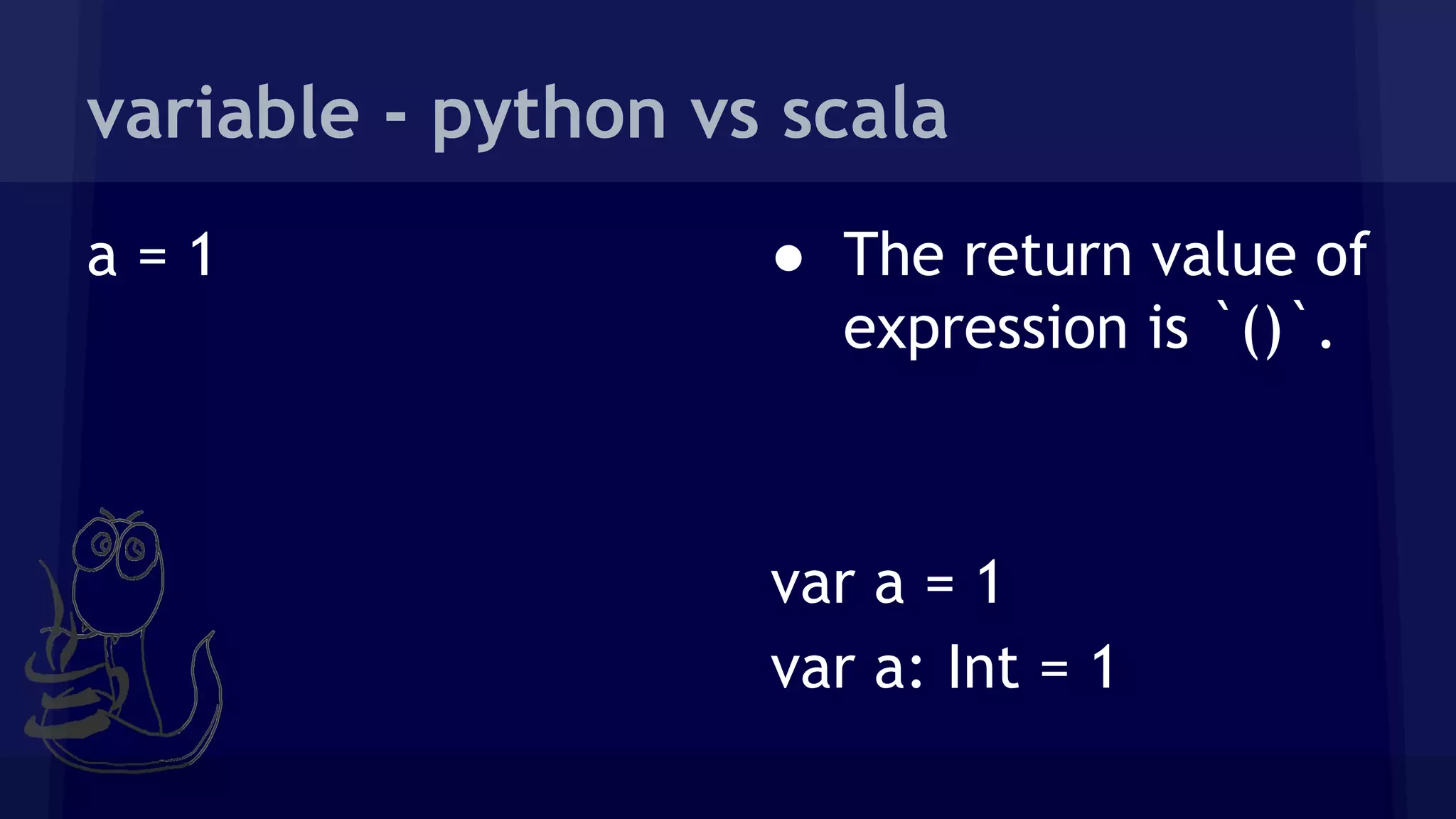 variable - python vs scala

a = 1

● The return value of expression is `()`.

var a = 1

var a: Int = 1